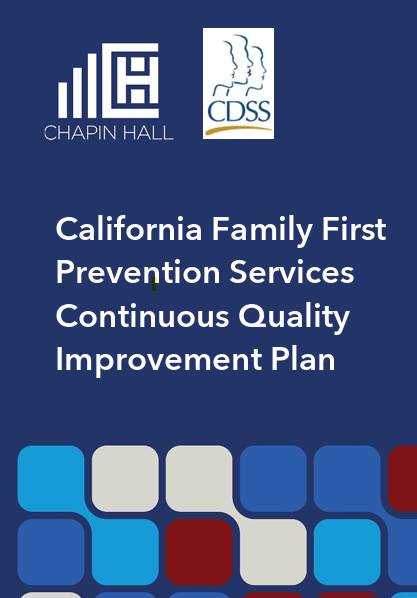 CHAPIN HALL

CDSS

California Family First Prevention Services Continuous Quality Improvement Plan